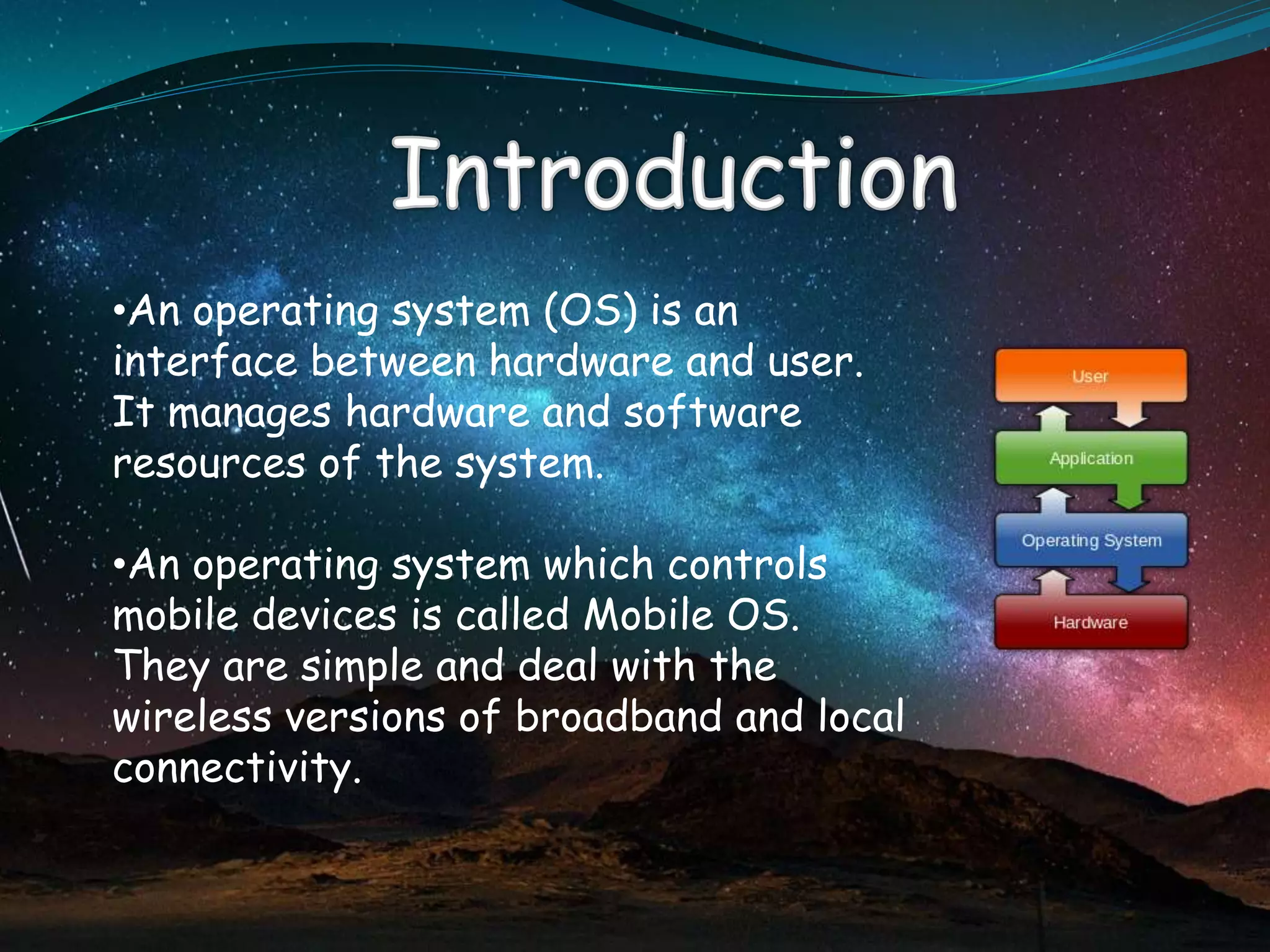 Introduction

•An operating system (OS) is an interface between hardware and user. It manages hardware and software resources of the system.

•An operating system which controls mobile devices is called Mobile OS. They are simple and deal with the wireless versions of broadband and local connectivity.

User

Application

Operating System

Hardware